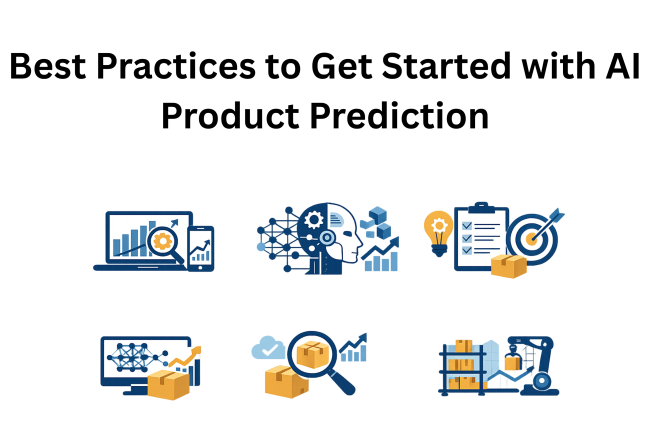 Best Practices to Get Started with AI Product Prediction